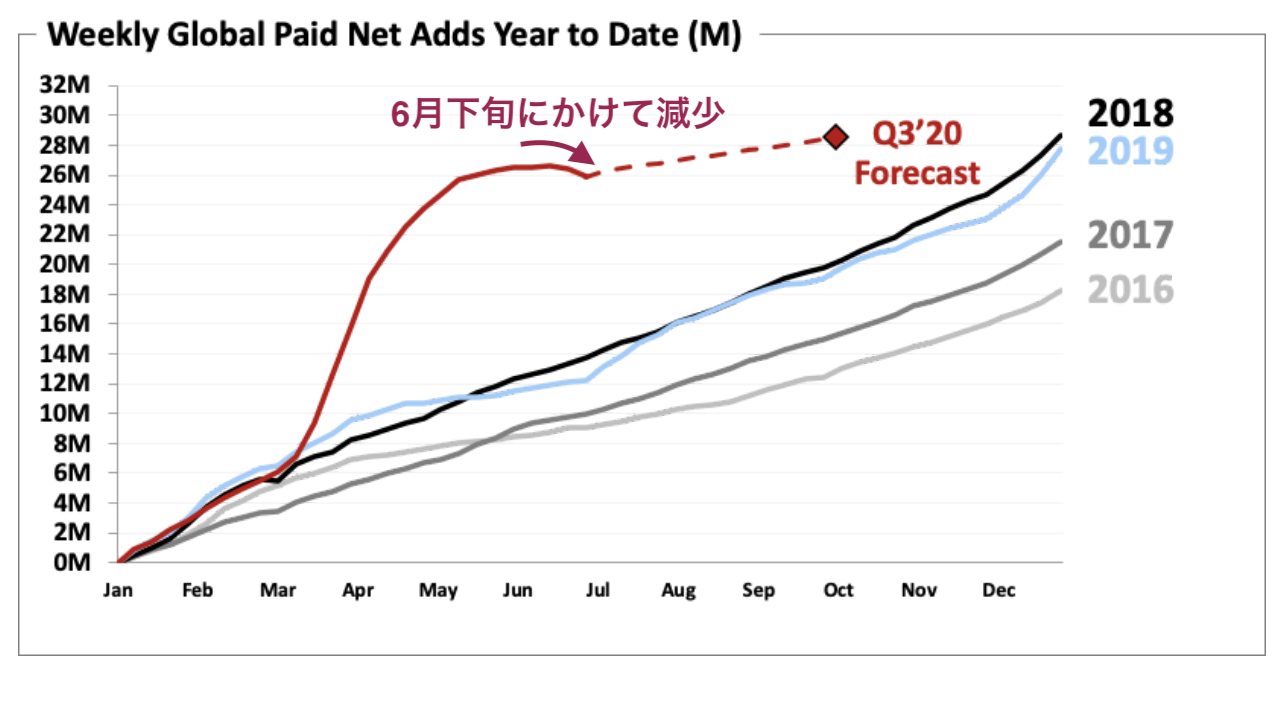 Weekly Global Paid Net Adds Year to Date (M)

32M
30M
28M
26M
24M
22M
20M
18M
16M
14M
12M
10M
8M
6M
4M
2M
0M

6月下旬にかけて減少

Q3'20 Forecast

2018
2019
2017
2016

Jan Feb Mar Apr May Jun Jul Aug Sep Oct Nov Dec